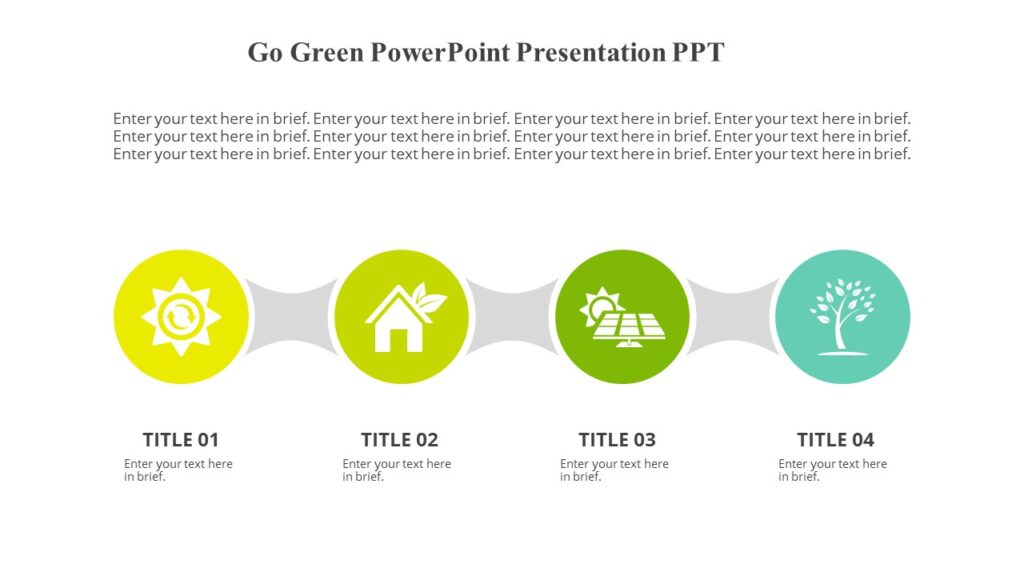 Go Green PowerPoint Presentation PPT

Enter your text here in brief. Enter your text here in brief. Enter your text here in brief. Enter your text here in brief. Enter your text here in brief. Enter your text here in brief. Enter your text here in brief. Enter your text here in brief. Enter your text here in brief. Enter your text here in brief. Enter your text here in brief. Enter your text here in brief.

TITLE 01

Enter your text here in brief.

TITLE 02

Enter your text here in brief.

TITLE 03

Enter your text here in brief.

TITLE 04

Enter your text here in brief.